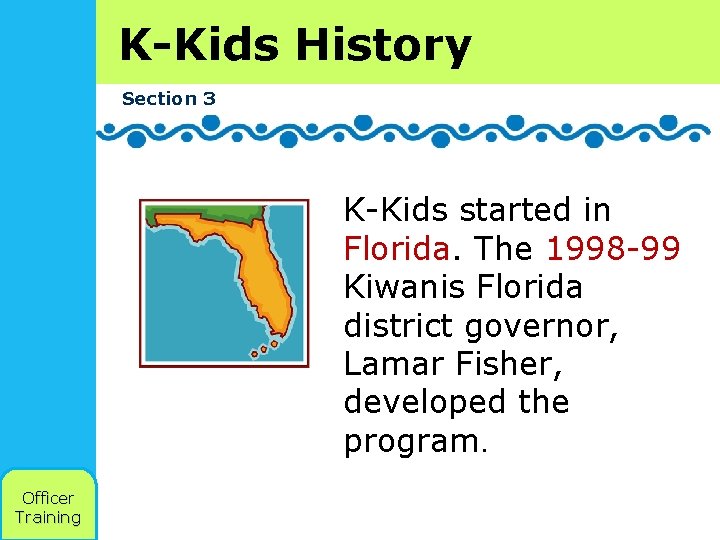 K-Kids History

Section 3

K-Kids started in Florida. The 1998-99 Kiwanis Florida district governor, Lamar Fisher, developed the program.

Officer Training